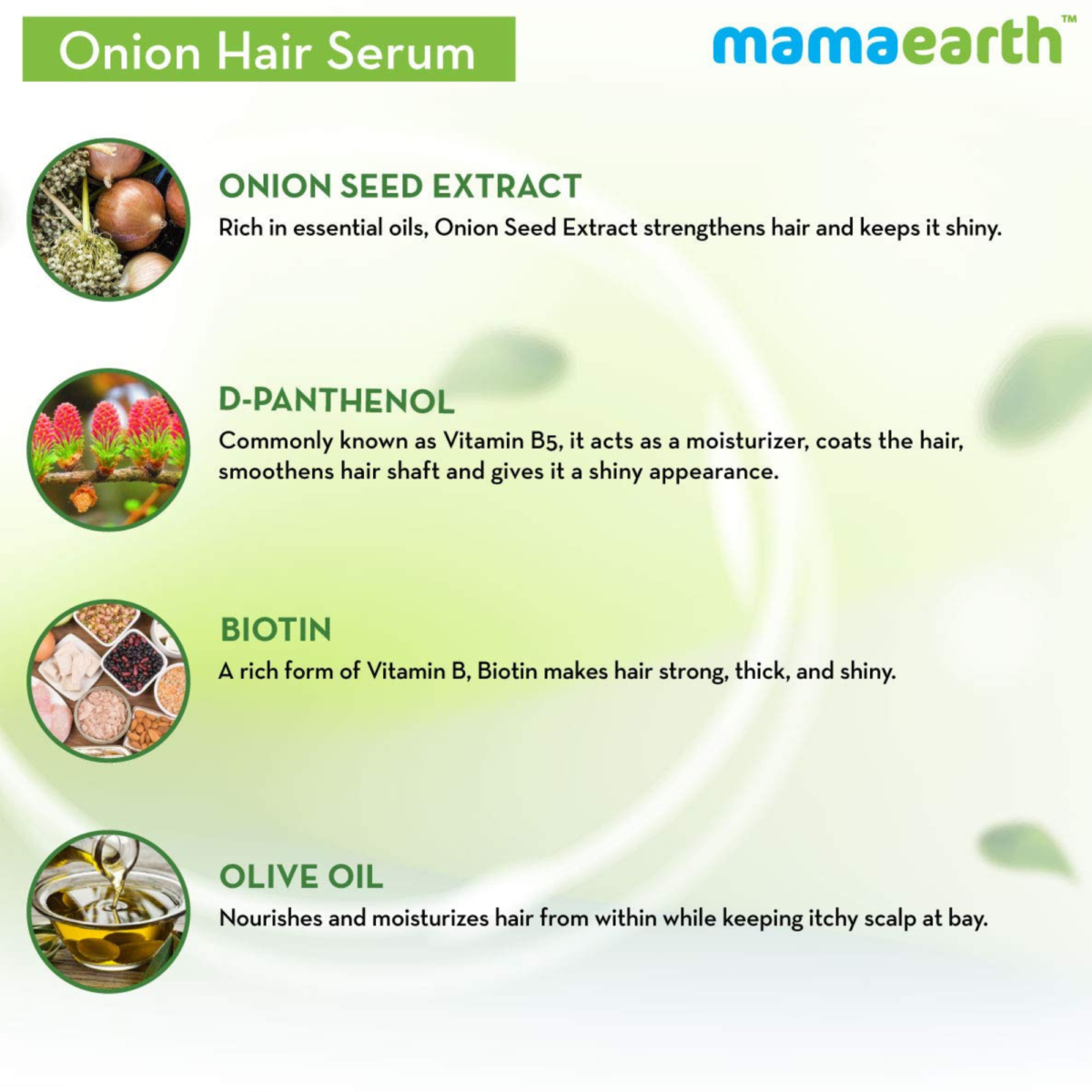 Onion Hair Serum

mamaearth™

ONION SEED EXTRACT
Rich in essential oils, Onion Seed Extract strengthens hair and keeps it shiny.

D-PANTHENOL
Commonly known as Vitamin B5, it acts as a moisturizer, coats the hair, smoothens hair shaft and gives it a shiny appearance.

BIOTIN
A rich form of Vitamin B, Biotin makes hair strong, thick, and shiny.

OLIVE OIL
Nourishes and moisturizes hair from within while keeping itchy scalp at bay.